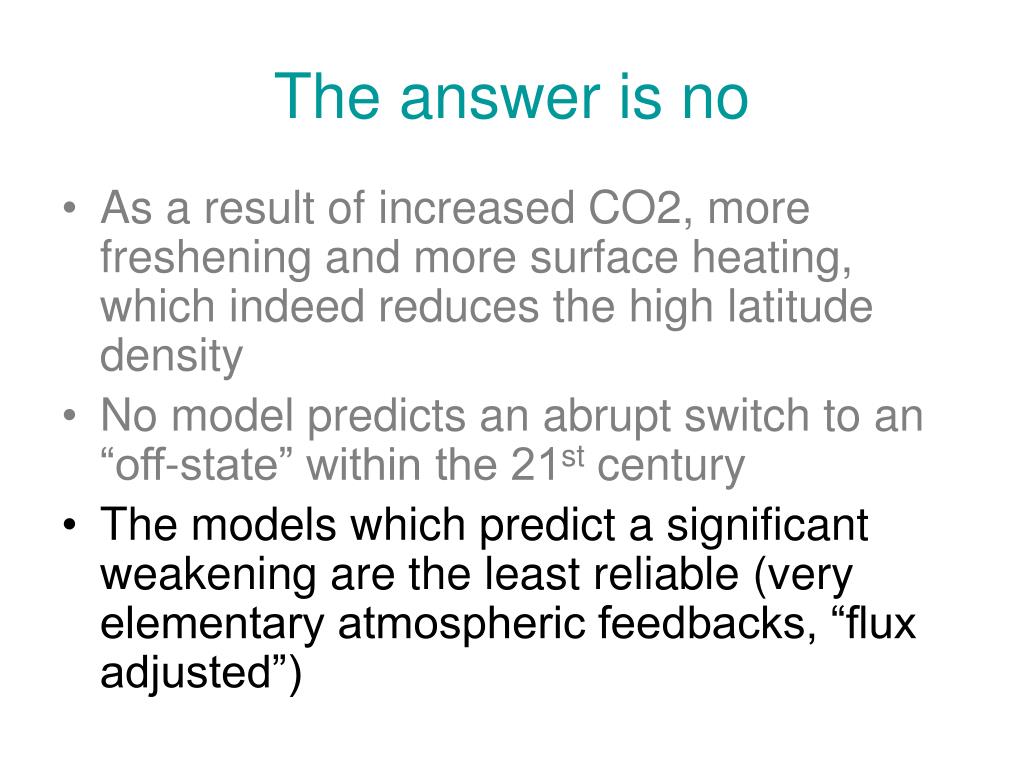 The answer is no

• As a result of increased CO2, more freshening and more surface heating, which indeed reduces the high latitude density
• No model predicts an abrupt switch to an “off-state” within the 21$^{st}$ century
• The models which predict a significant weakening are the least reliable (very elementary atmospheric feedbacks, “flux adjusted”)